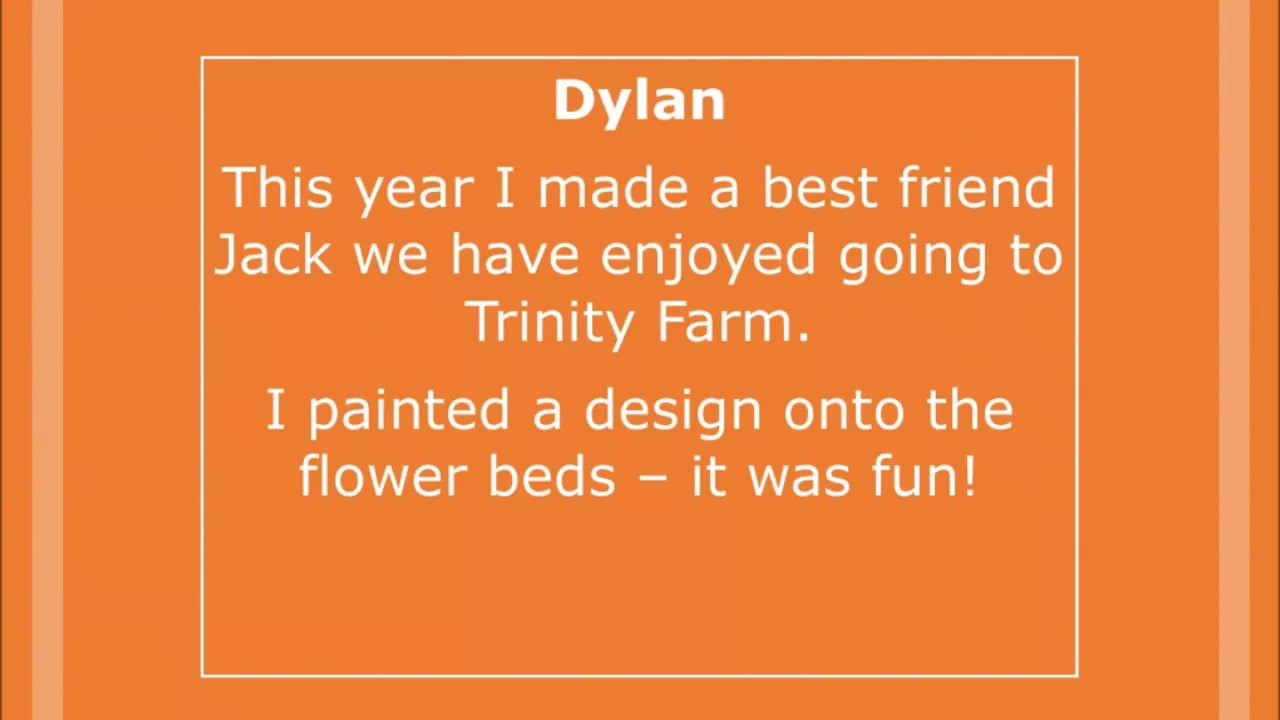 Dylan

This year I made a best friend Jack we have enjoyed going to Trinity Farm.

I painted a design onto the flower beds – it was fun!